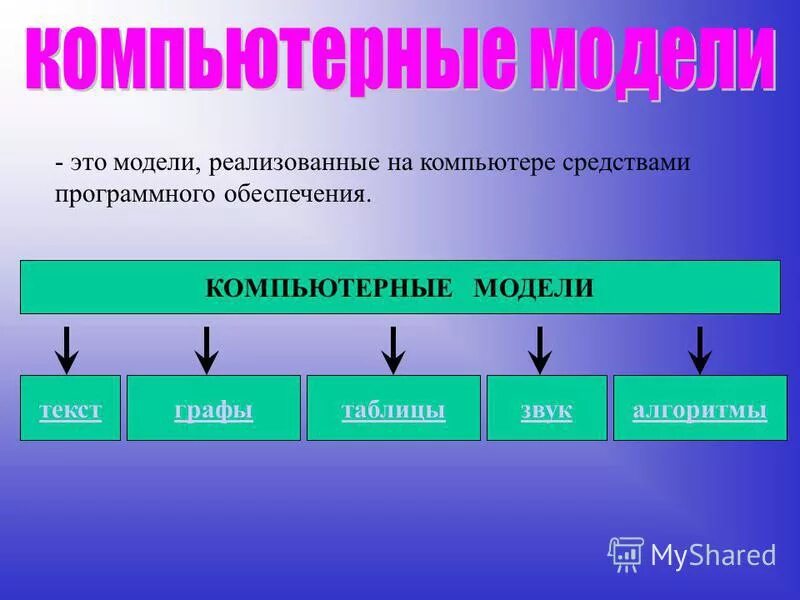 компьютерные модели

- это модели, реализованные на компьютере средствами программного обеспечения.

КОМПЬЮТЕРНЫЕ МОДЕЛИ

текст

графы

таблицы

звук

алгоритмы

MyShared